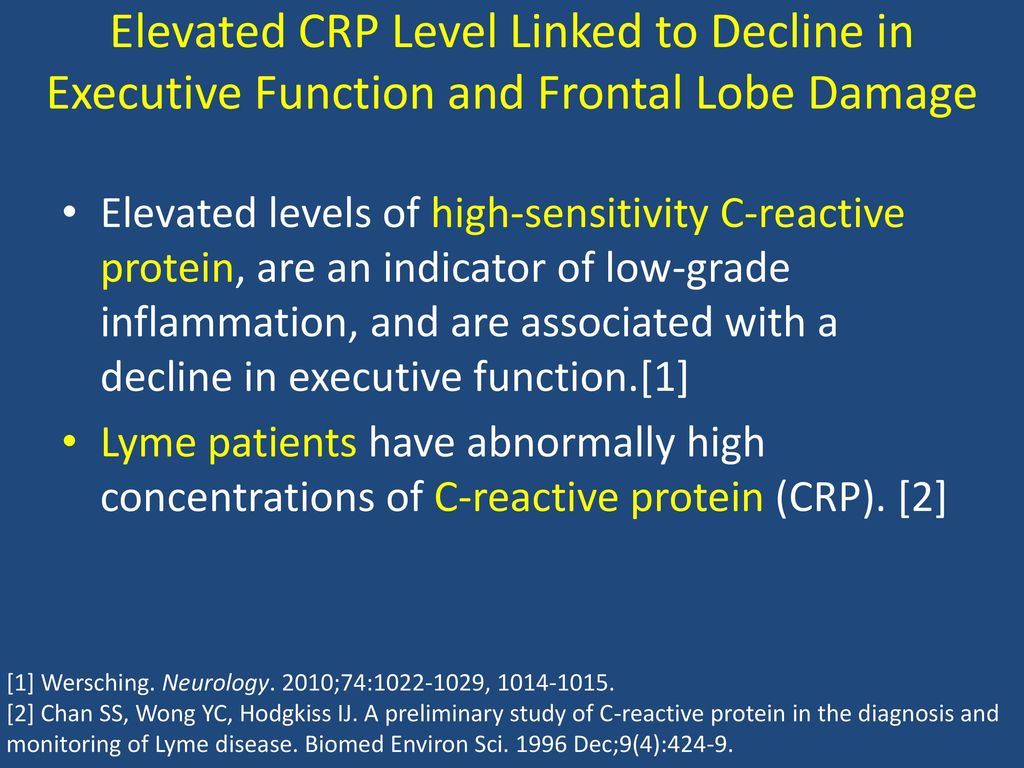 Elevated CRP Level Linked to Decline in Executive Function and Frontal Lobe Damage

• Elevated levels of high-sensitivity C-reactive protein, are an indicator of low-grade inflammation, and are associated with a decline in executive function.[1]

• Lyme patients have abnormally high concentrations of C-reactive protein (CRP). [2]

[1] Wersching. Neurology. 2010;74:1022-1029, 1014-1015.
[2] Chan SS, Wong YC, Hodgkiss IJ. A preliminary study of C-reactive protein in the diagnosis and monitoring of Lyme disease. Biomed Environ Sci. 1996 Dec;9(4):424-9.